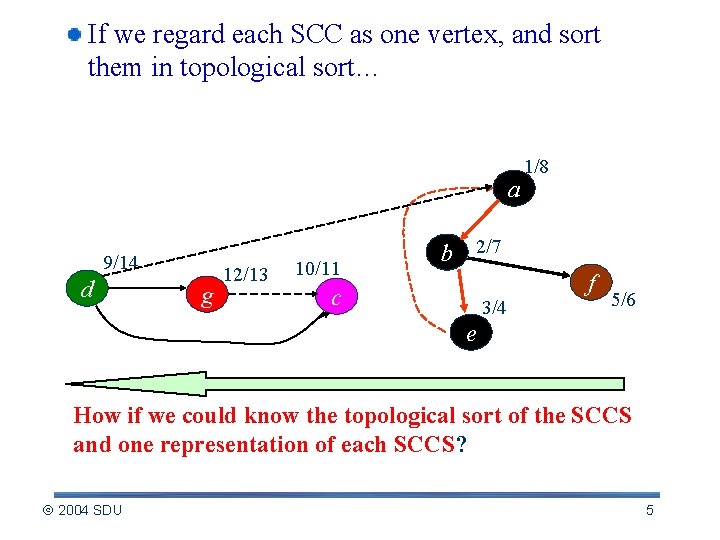 If we regard each SCC as one vertex, and sort them in topological sort…

1/8
a
b
2/7
9/14
12/13
10/11
d
g
c
f
5/6
3/4
e

How if we could know the topological sort of the SCCS and one representation of each SCCS?

© 2004 SDU
5